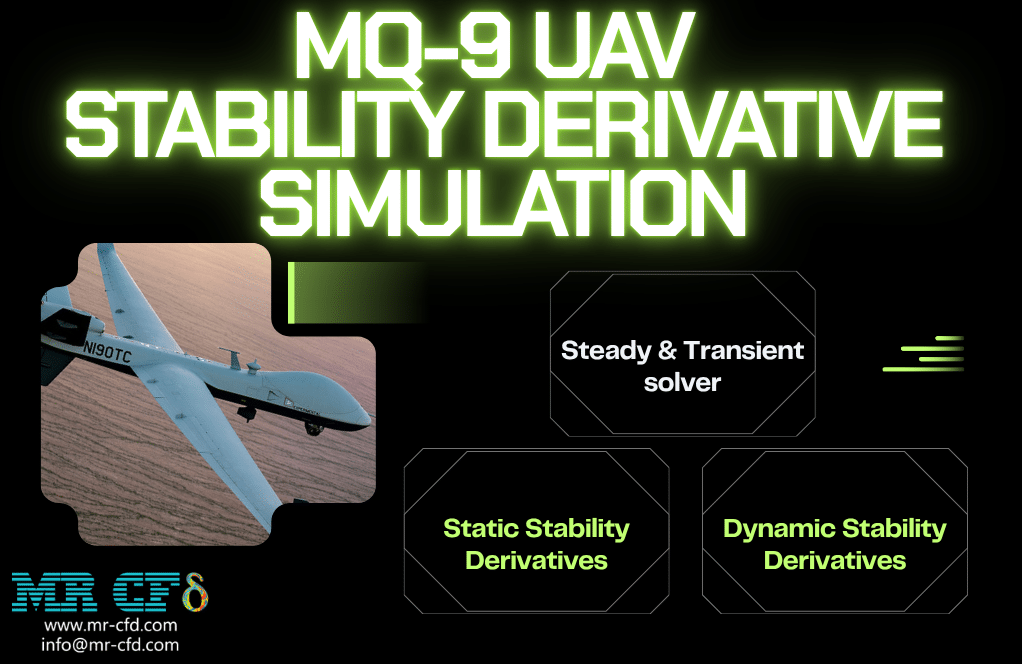 MQ-9 UAV
STABILITY DERIVATIVE
SIMULATION

N190TC

Steady & Transient solver

Static Stability Derivatives

Dynamic Stability Derivatives

MR CFD

www.mr-cfd.com
info@mr-cfd.com